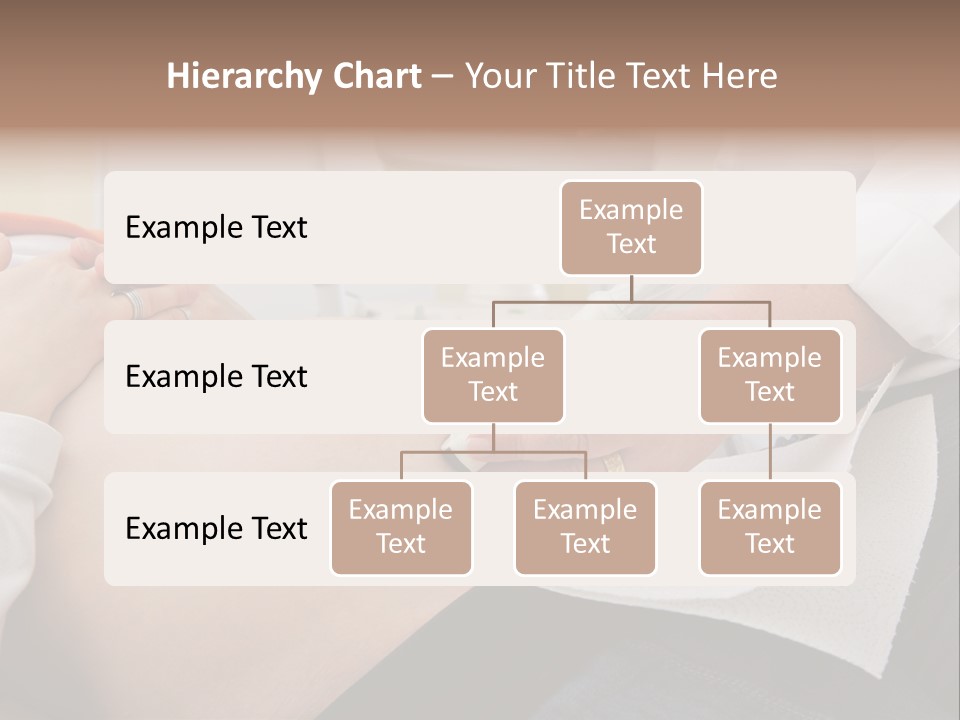 Hierarchy Chart – Your Title Text Here

Example Text

Example Text

Example Text

Example Text

Example Text

Example Text

Example Text

Example Text

Example Text